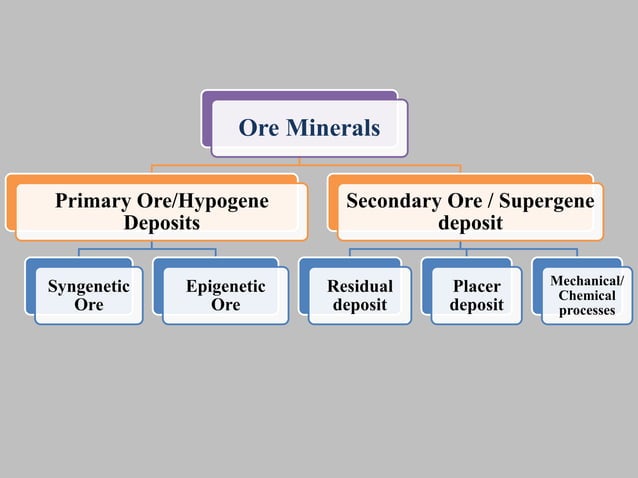 Ore Minerals

Primary Ore/Hypogene Deposits

Secondary Ore / Supergene deposit

Syngenetic Ore

Epigenetic Ore

Residual deposit

Placer deposit

Mechanical/ Chemical processes